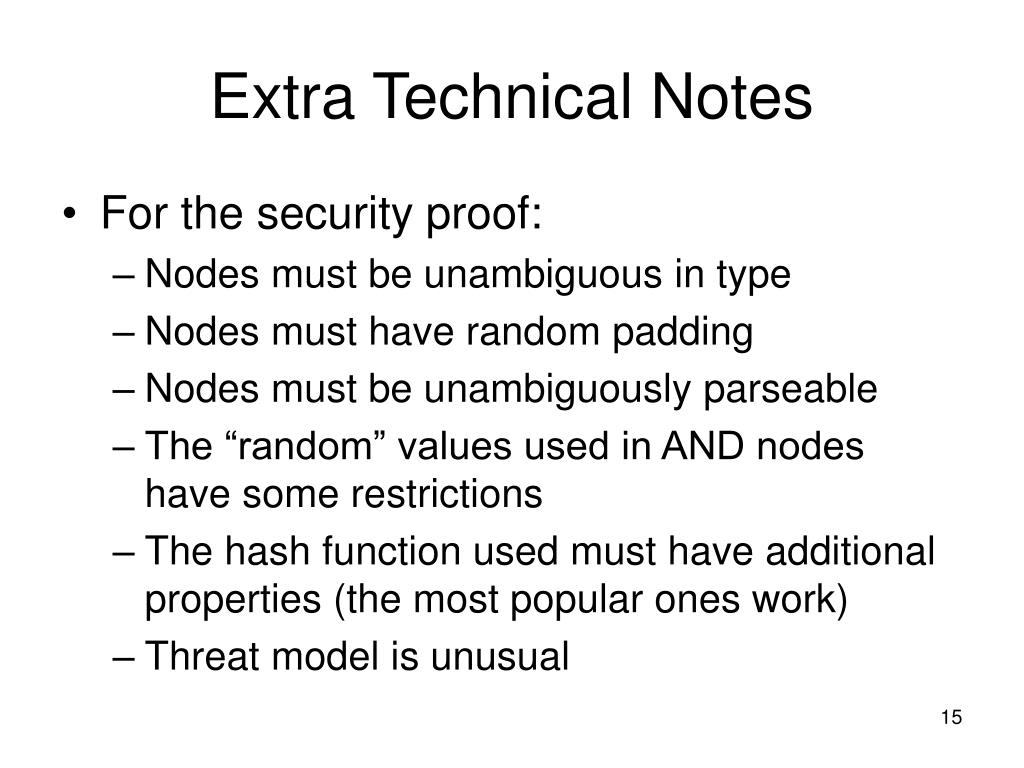 Extra Technical Notes

• For the security proof:
– Nodes must be unambiguous in type
– Nodes must have random padding
– Nodes must be unambiguously parseable
– The “random” values used in AND nodes have some restrictions
– The hash function used must have additional properties (the most popular ones work)
– Threat model is unusual

15